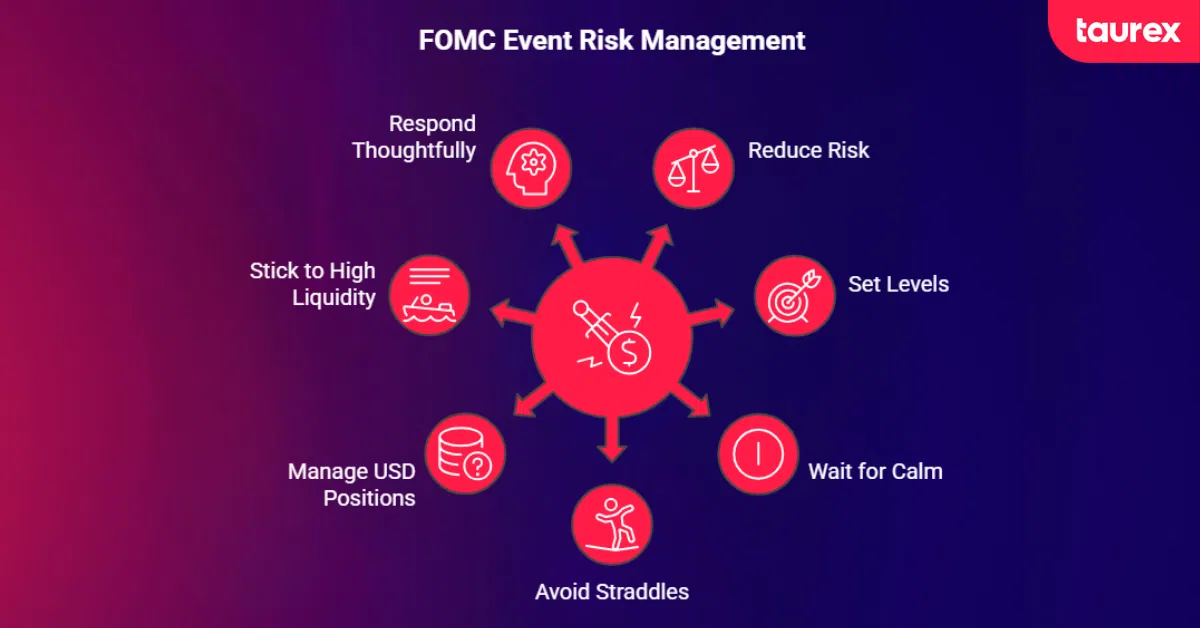 FOMC Event Risk Management

taurex

Respond Thoughtfully

Reduce Risk

Stick to High Liquidity

Set Levels

Manage USD Positions

Wait for Calm

Avoid Straddles